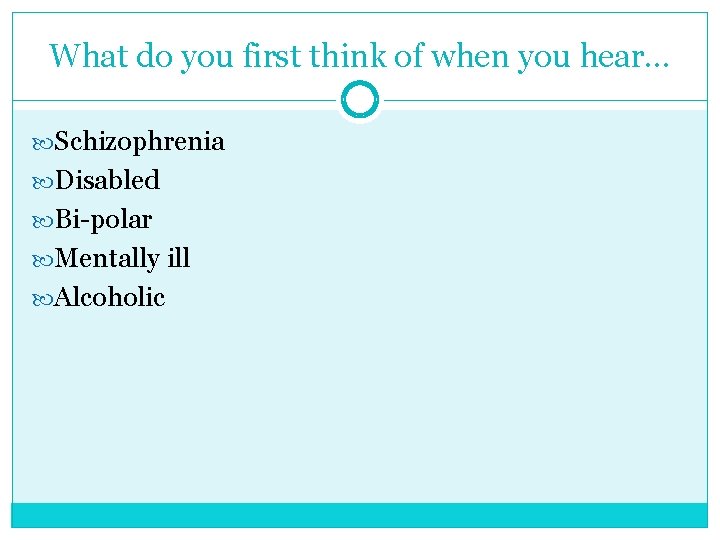 What do you first think of when you hear…

Schizophrenia
Disabled
Bi-polar
Mentally ill
Alcoholic